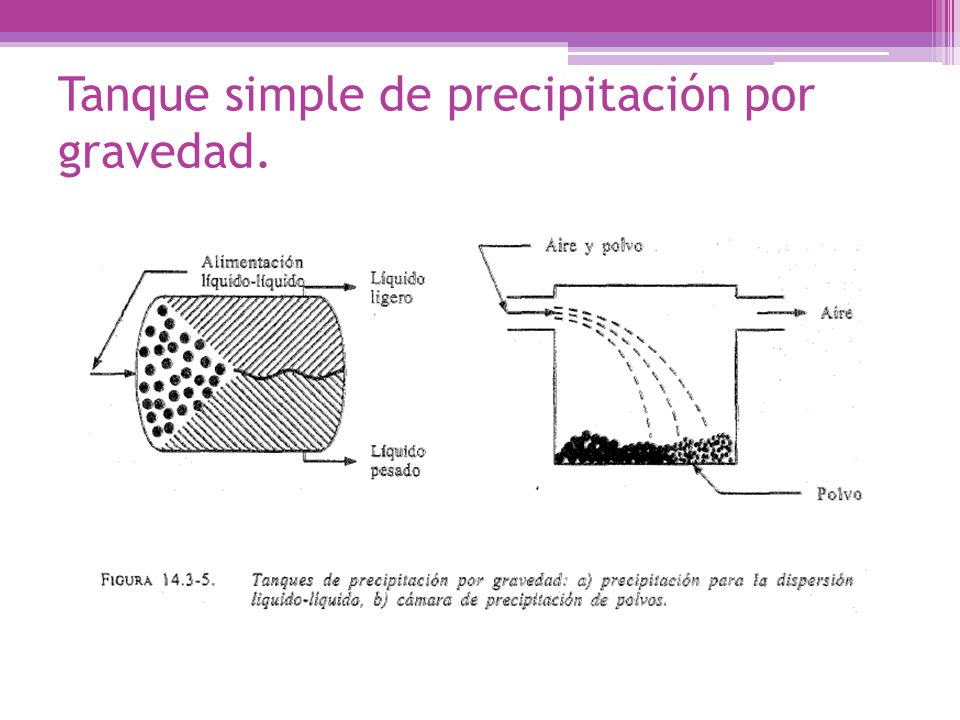 Tanque simple de precipitación por gravedad.

Alimentación líquido-líquido

Líquido ligero

Líquido pesado

Aire y polvo

Aire

Polvo

FIGURA 14.3-5. Tanques de precipitación por gravedad: a) precipitación para la dispersión líquido-líquido, b) cámara de precipitación de polvos.